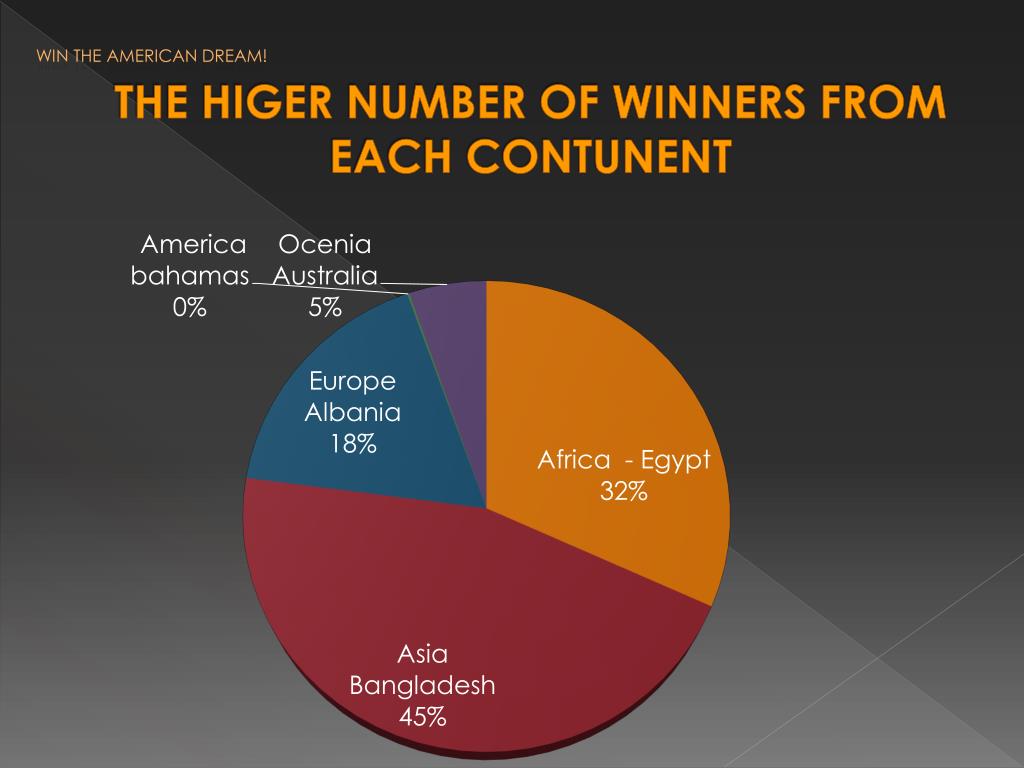 WIN THE AMERICAN DREAM!

THE HIGER NUMBER OF WINNERS FROM EACH CONTUNENT

America bahamas 0%

Ocenia Australia 5%

Europe Albania 18%

Africa - Egypt 32%

Asia Bangladesh 45%